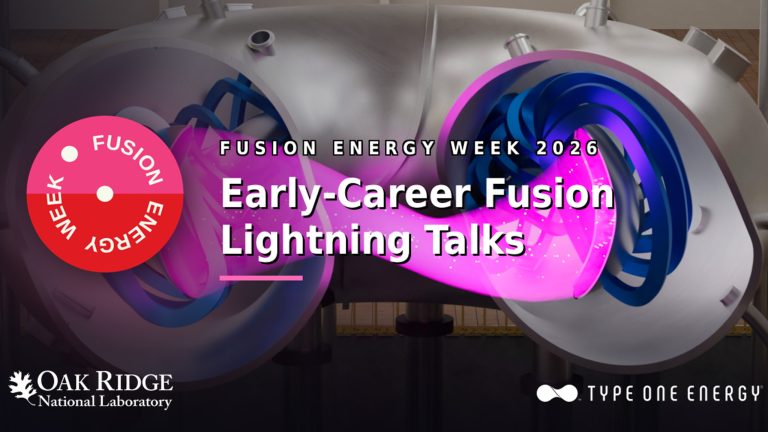 FUSION ENERGY WEEK

FUSION ENERGY WEEK 2026

Early-Career Fusion Lightning Talks

OAK RIDGE National Laboratory

TYPE ONE ENERGY